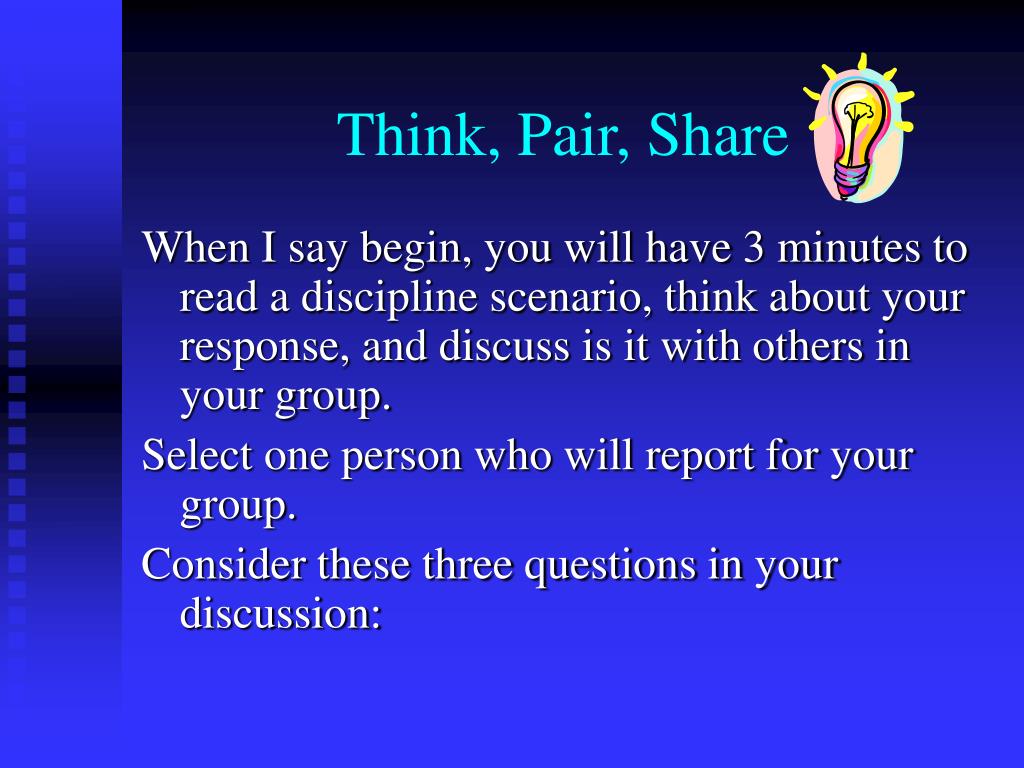 Think, Pair, Share

When I say begin, you will have 3 minutes to read a discipline scenario, think about your response, and discuss is it with others in your group.

Select one person who will report for your group.

Consider these three questions in your discussion: